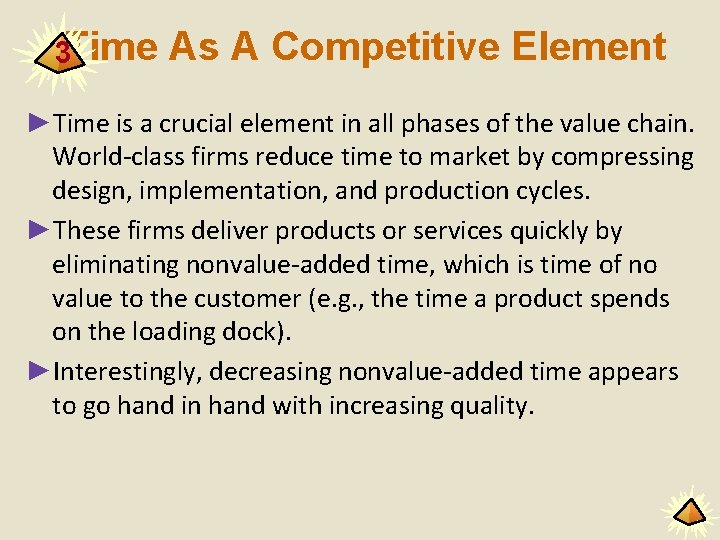 3

Time As A Competitive Element

►Time is a crucial element in all phases of the value chain. World-class firms reduce time to market by compressing design, implementation, and production cycles.

►These firms deliver products or services quickly by eliminating nonvalue-added time, which is time of no value to the customer (e.g., the time a product spends on the loading dock).

►Interestingly, decreasing nonvalue-added time appears to go hand in hand with increasing quality.